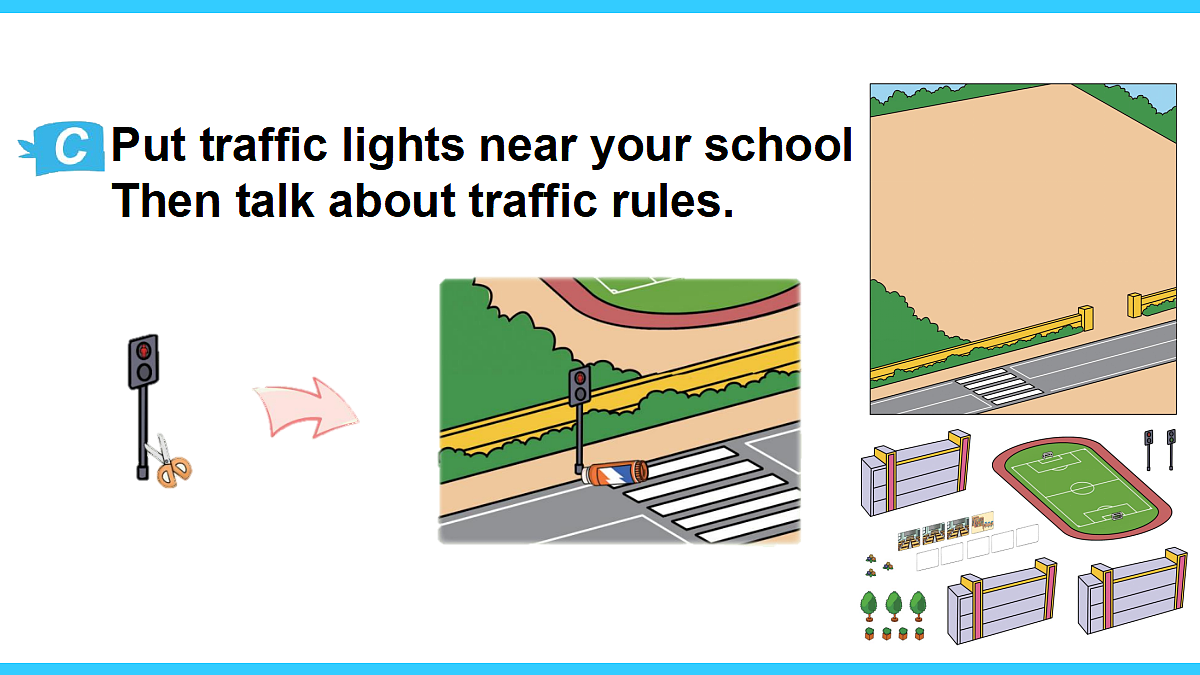 C Put traffic lights near your school
Then talk about traffic rules.